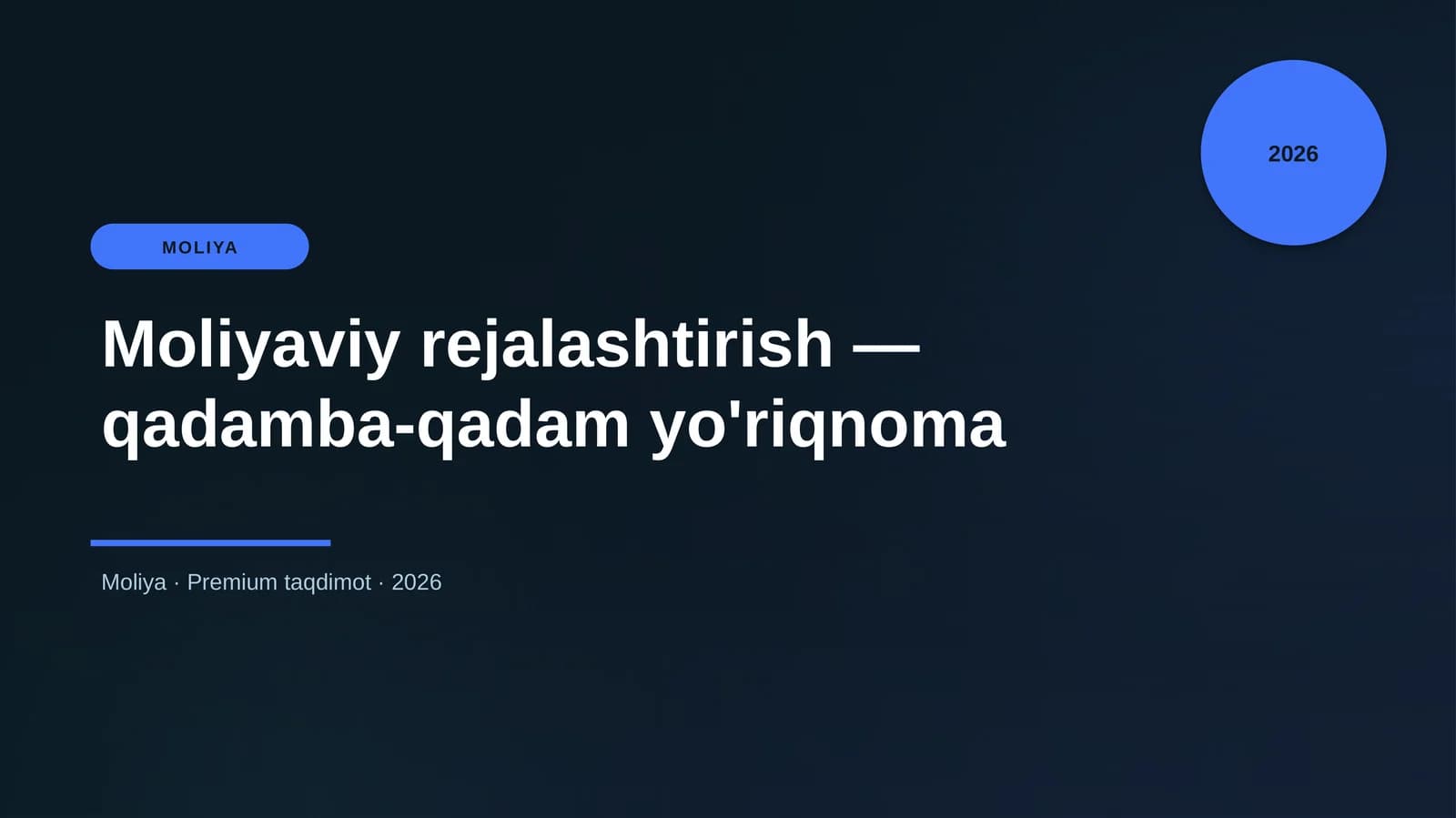 2026

MOLIYA

Moliyaviy rejalashtirish — qadamba-qadam yo'riqnoma

Moliya · Premium taqdimot · 2026